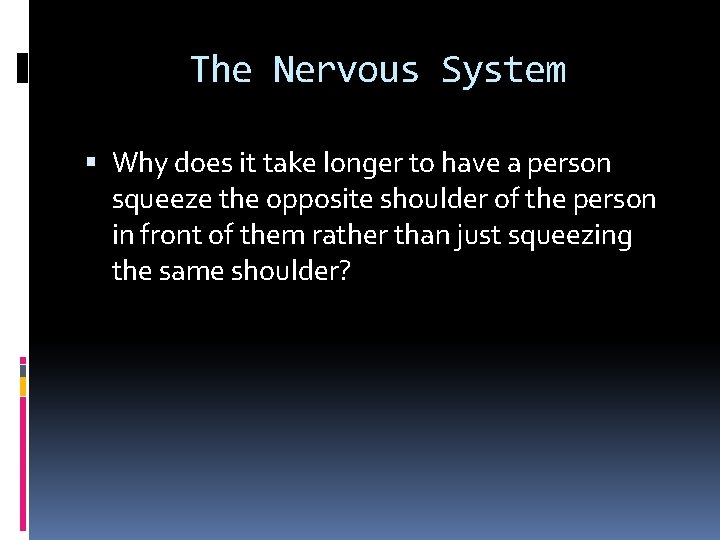 The Nervous System

▪ Why does it take longer to have a person squeeze the opposite shoulder of the person in front of them rather than just squeezing the same shoulder?